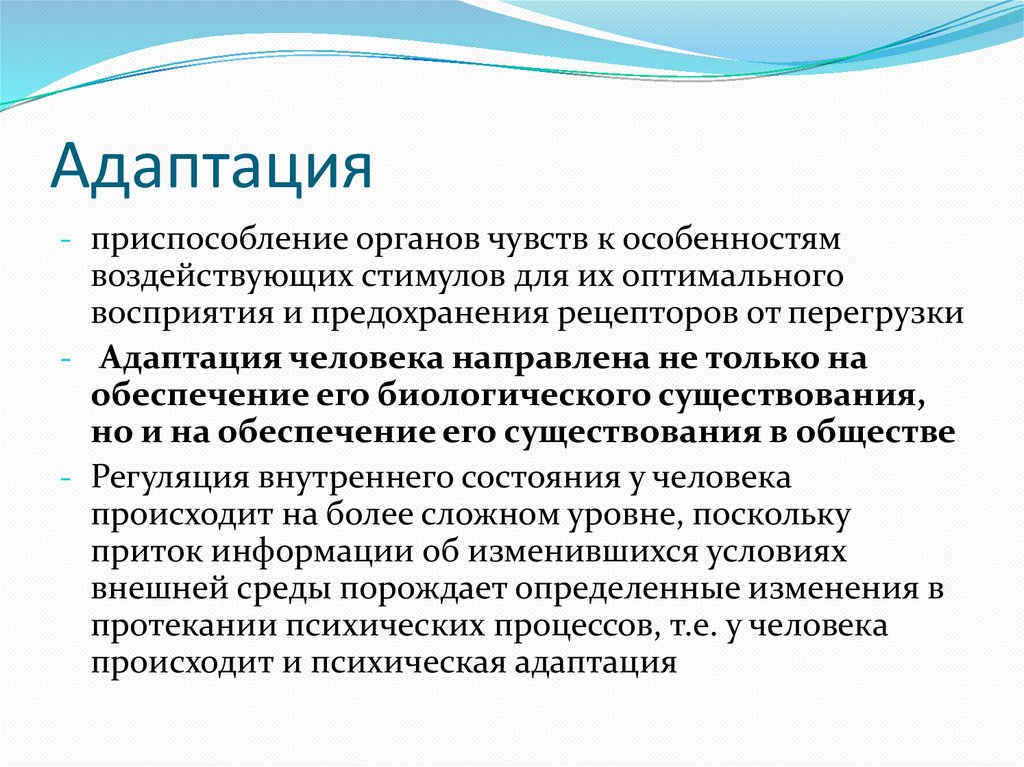 Адаптация

- приспособление органов чувств к особенностям воздействующих стимулов для их оптимального восприятия и предохранения рецепторов от перегрузки

- Адаптация человека направлена не только на обеспечение его биологического существования, но и на обеспечение его существования в обществе

- Регуляция внутреннего состояния у человека происходит на более сложном уровне, поскольку приток информации об изменившихся условиях внешней среды порождает определенные изменения в протекании психических процессов, т.е. у человека происходит и психическая адаптация